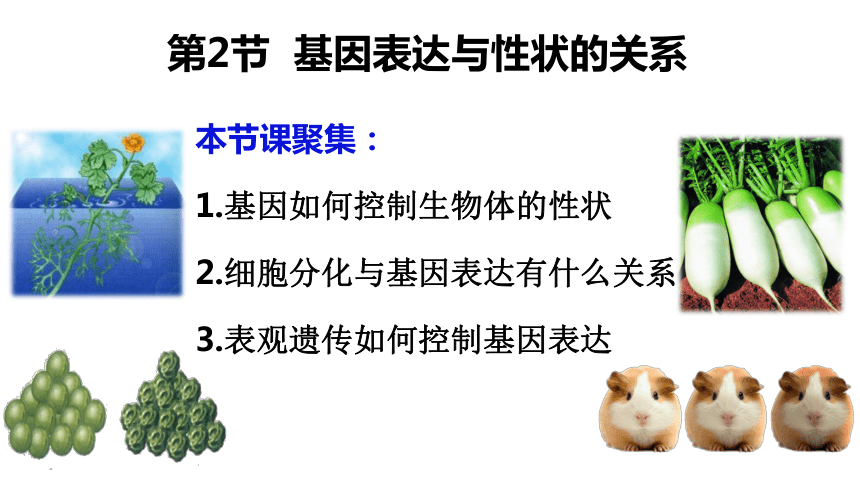 第2节 基因表达与性状的关系

本节课聚集：

1.基因如何控制生物体的性状

2.细胞分化与基因表达有什么关系

3.表观遗传如何控制基因表达